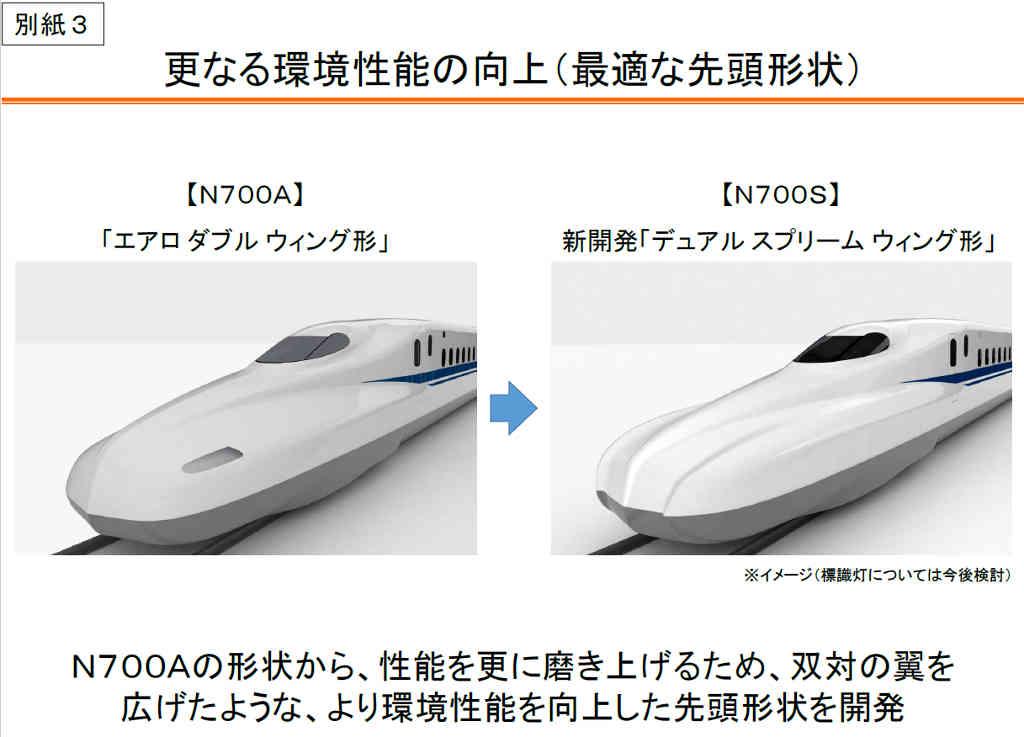 別紙３

更なる環境性能の向上（最適な先頭形状）

【N700A】
「エアロ ダブル ウィング形」

【N700S】
新開発「デュアル スプリーム ウィング形」

※イメージ（標識灯については今後検討）

N700Aの形状から、性能を更に磨き上げるため、双対の翼を広げたような、より環境性能を向上した先頭形状を開発